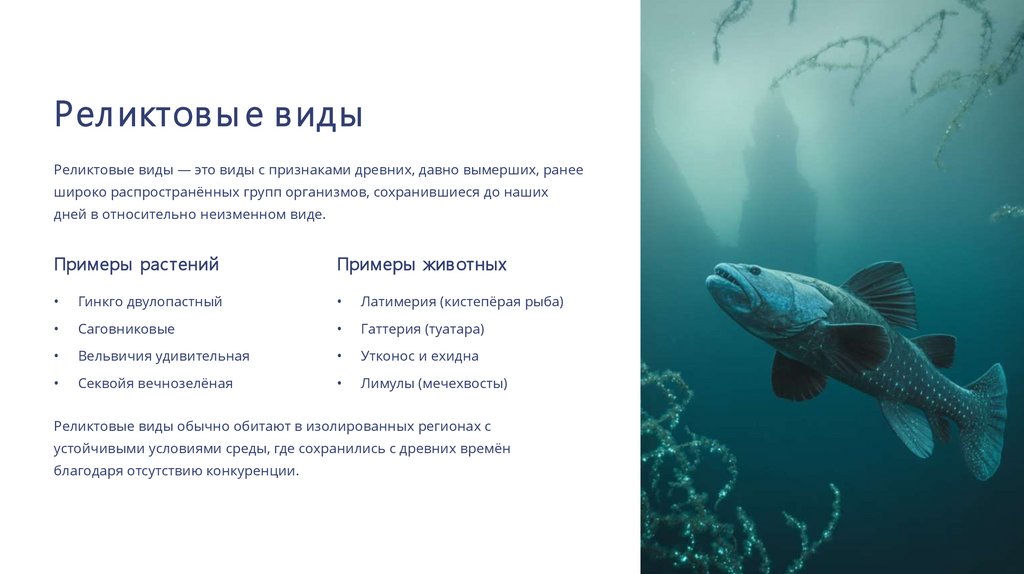 Реликтовые виды

Реликтовые виды — это виды с признаками древних, давно вымерших, ранее широко распространённых групп организмов, сохранившиеся до наших дней в относительно неизменном виде.

Примеры растений

• Гинкго двулопастный
• Саговниковые
• Вельвичия удивительная
• Секвойя вечнозелёная

Примеры животных

• Латимерия (кистепёрая рыба)
• Гаттерия (туатара)
• Утконос и ехидна
• Лимулы (мечехвосты)

Реликтовые виды обычно обитают в изолированных регионах с устойчивыми условиями среды, где сохранились с древних времён благодаря отсутствию конкуренции.